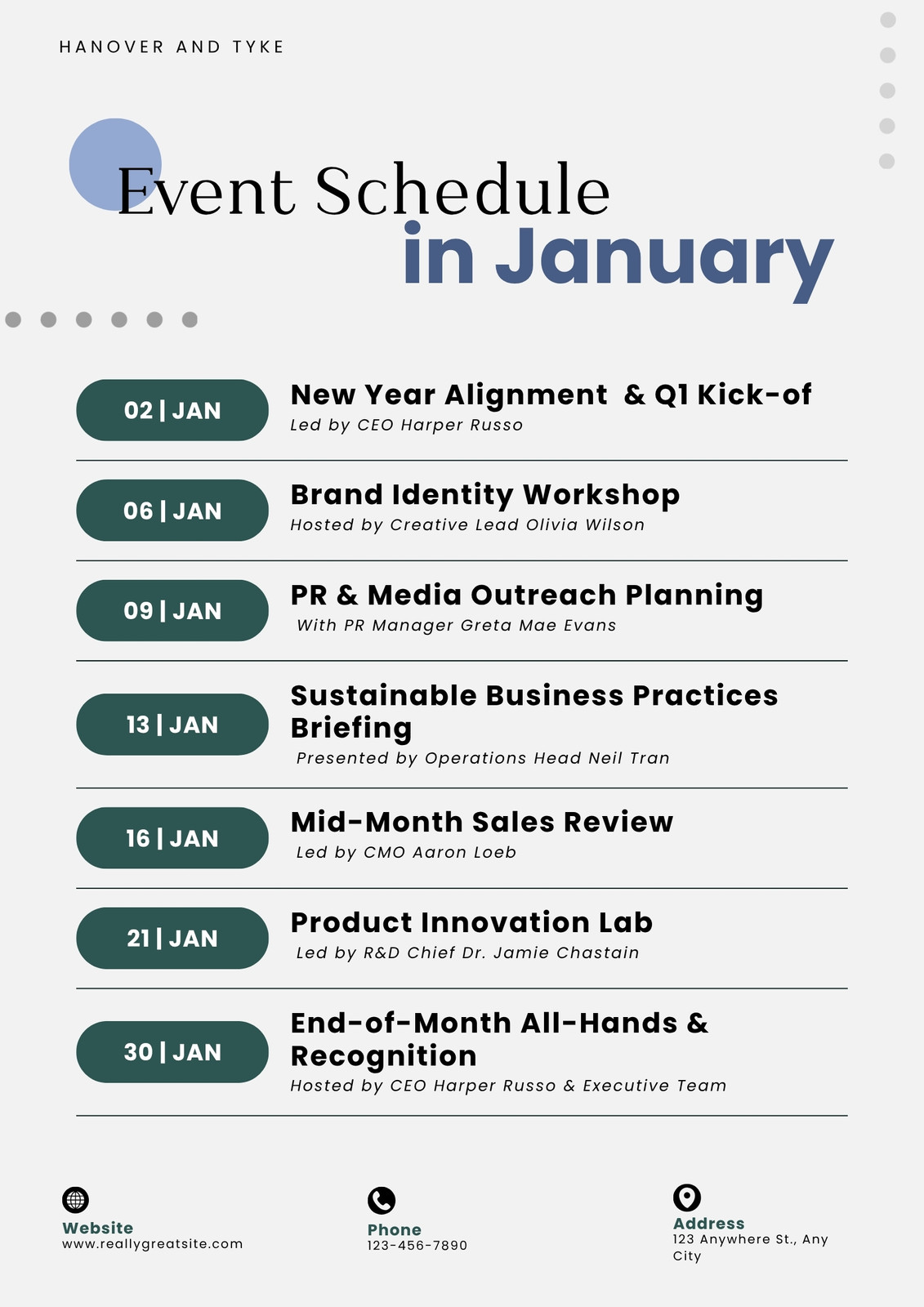 HANOVER AND TYKE

Event Schedule
in January

02 | JAN
New Year Alignment & Q1 Kick-of
Led by CEO Harper Russo

06 | JAN
Brand Identity Workshop
Hosted by Creative Lead Olivia Wilson

09 | JAN
PR & Media Outreach Planning
With PR Manager Greta Mae Evans

13 | JAN
Sustainable Business Practices Briefing
Presented by Operations Head Neil Tran

16 | JAN
Mid-Month Sales Review
Led by CMO Aaron Loeb

21 | JAN
Product Innovation Lab
Led by R&D Chief Dr. Jamie Chastain

30 | JAN
End-of-Month All-Hands & Recognition
Hosted by CEO Harper Russo & Executive Team

Website
www.reallygreatsite.com

Phone
123-456-7890

Address
123 Anywhere St., Any City